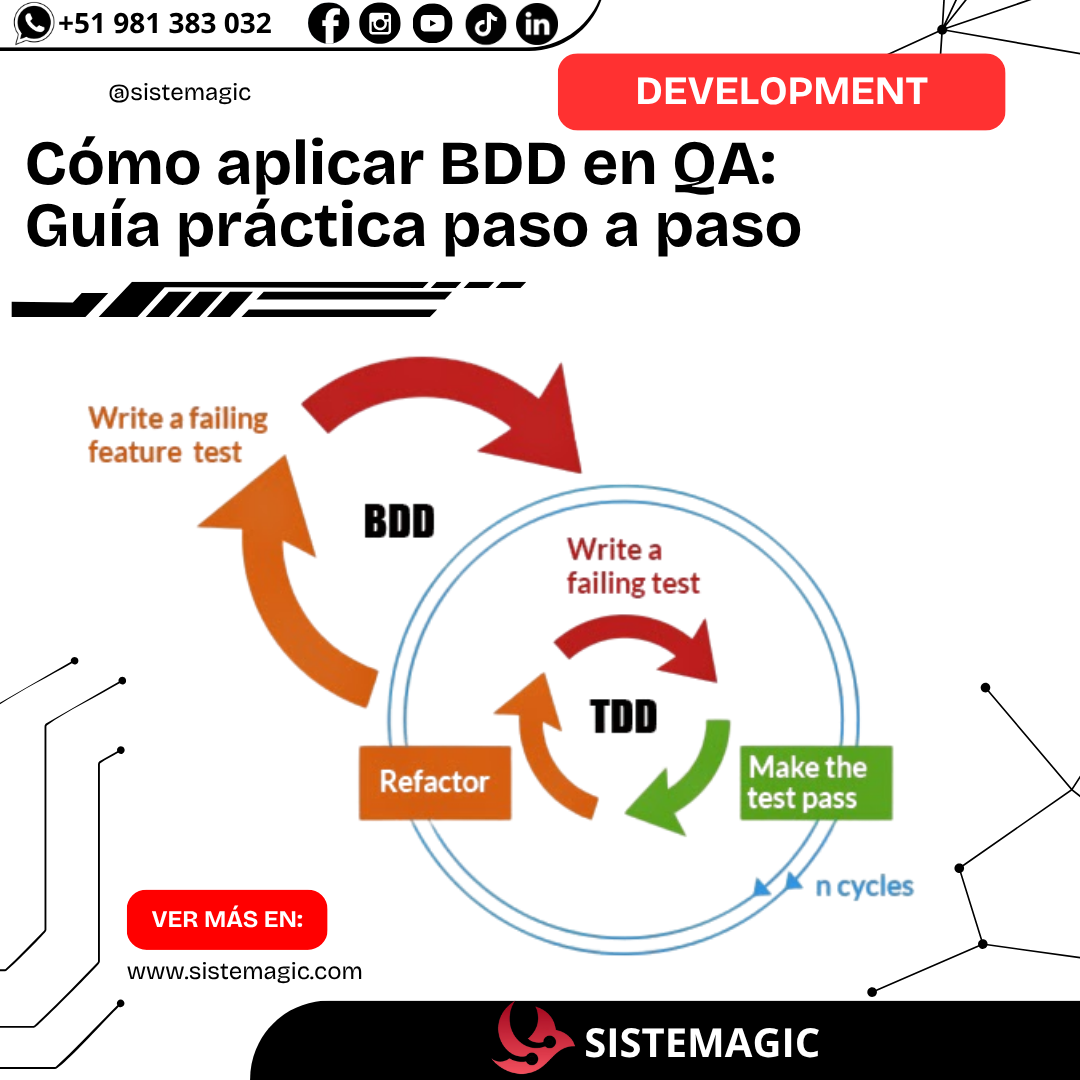 +51 981 383 032

@sistemagic

DEVELOPMENT

Cómo aplicar BDD en QA: Guía práctica paso a paso

Write a failing feature test

BDD

Write a failing test

TDD

Refactor

Make the test pass

n cycles

VER MÁS EN:

www.sistemagic.com

SISTEMAGIC